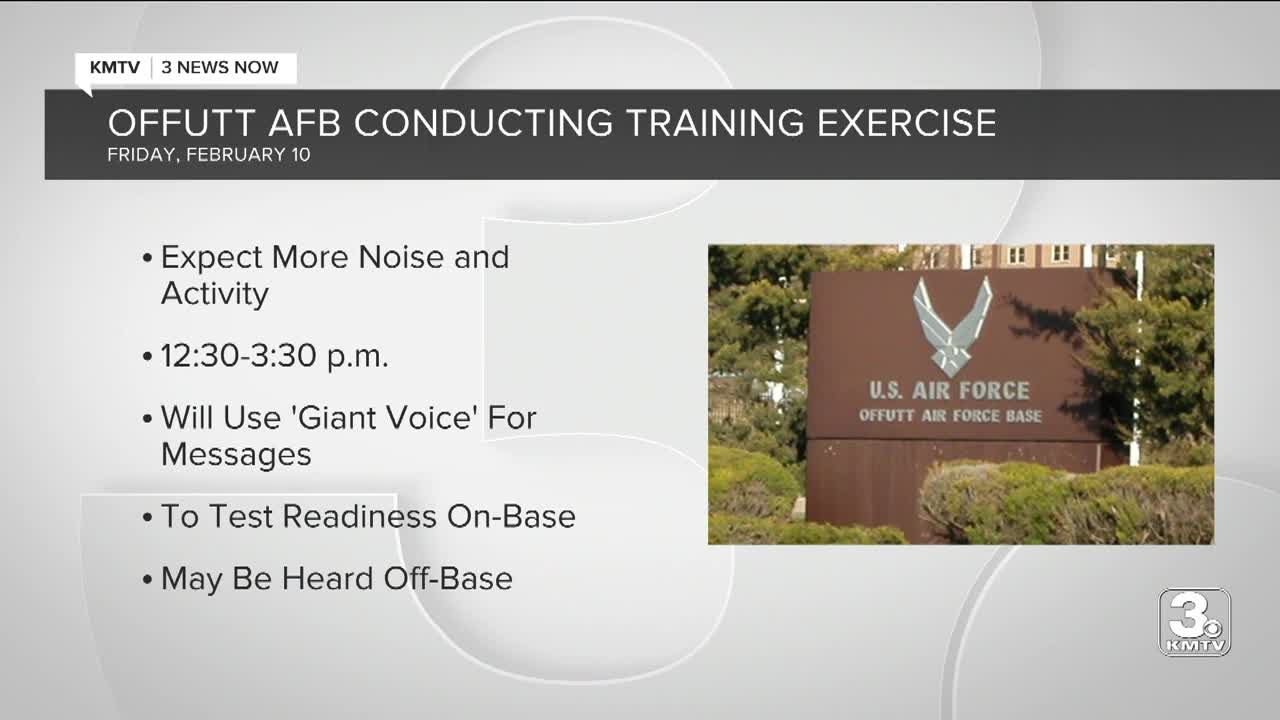 KMTV | 3 NEWS NOW

OFFUTT AFB CONDUCTING TRAINING EXERCISE
FRIDAY, FEBRUARY 10

• Expect More Noise and Activity

• 12:30-3:30 p.m.

• Will Use 'Giant Voice' For Messages

• To Test Readiness On-Base

• May Be Heard Off-Base

U.S. AIR FORCE
OFFUTT AIR FORCE BASE

3
KMTV